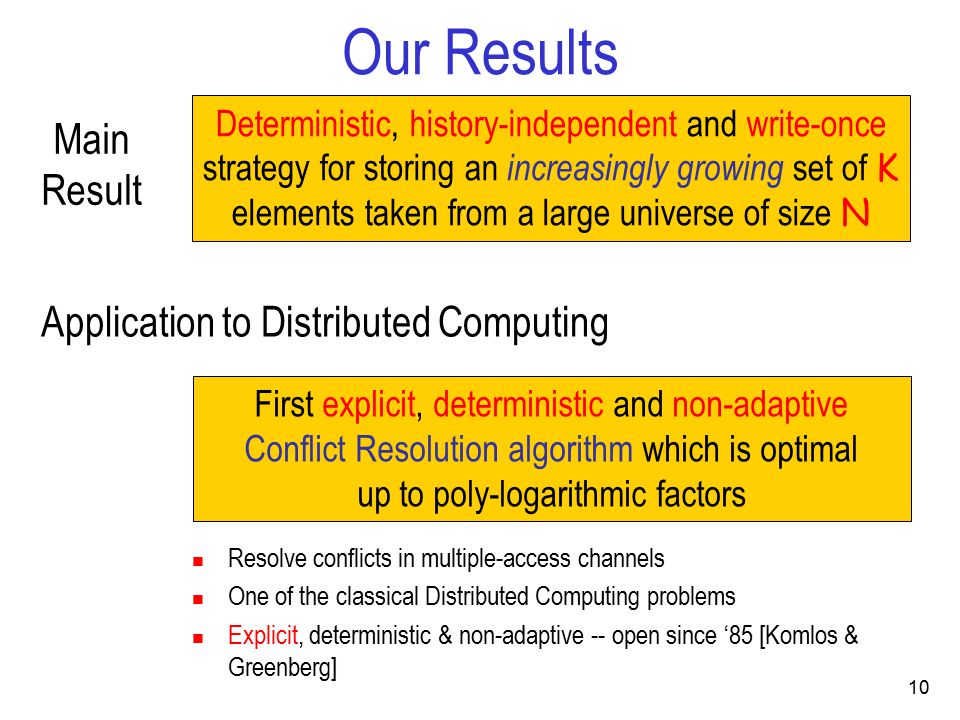 Our Results

Main Result

Deterministic, history-independent and write-once strategy for storing an increasingly growing set of K elements taken from a large universe of size N

Application to Distributed Computing

First explicit, deterministic and non-adaptive Conflict Resolution algorithm which is optimal up to poly-logarithmic factors

- Resolve conflicts in multiple-access channels
- One of the classical Distributed Computing problems
- Explicit, deterministic & non-adaptive -- open since ‘85 [Komlos & Greenberg]

10